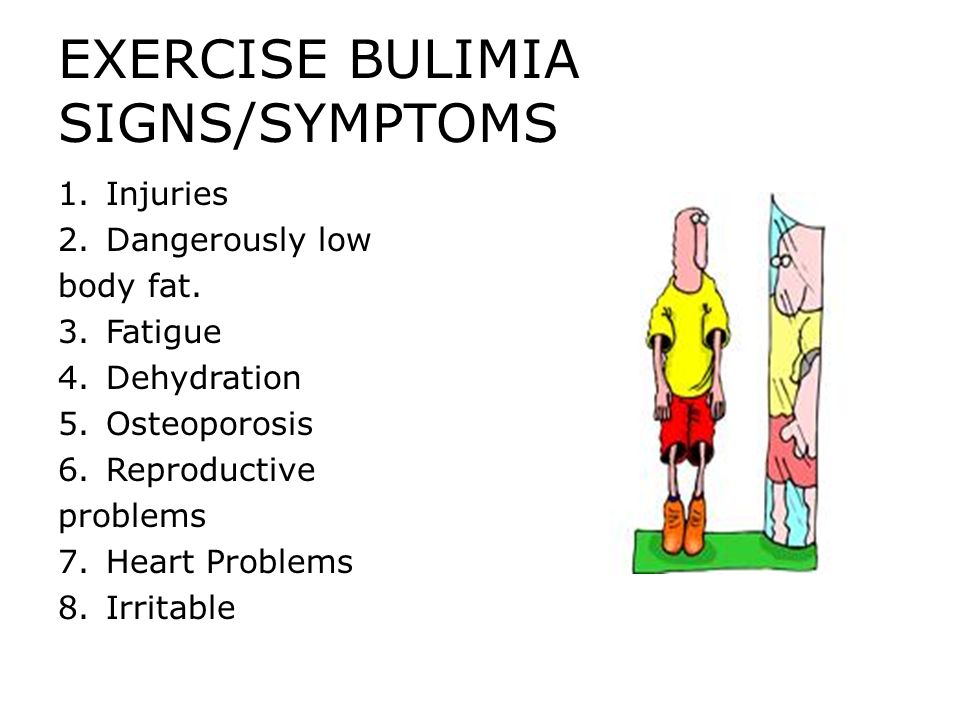 EXERCISE BULIMIA SIGNS/SYMPTOMS

1. Injuries
2. Dangerously low body fat.
3. Fatigue
4. Dehydration
5. Osteoporosis
6. Reproductive problems
7. Heart Problems
8. Irritable